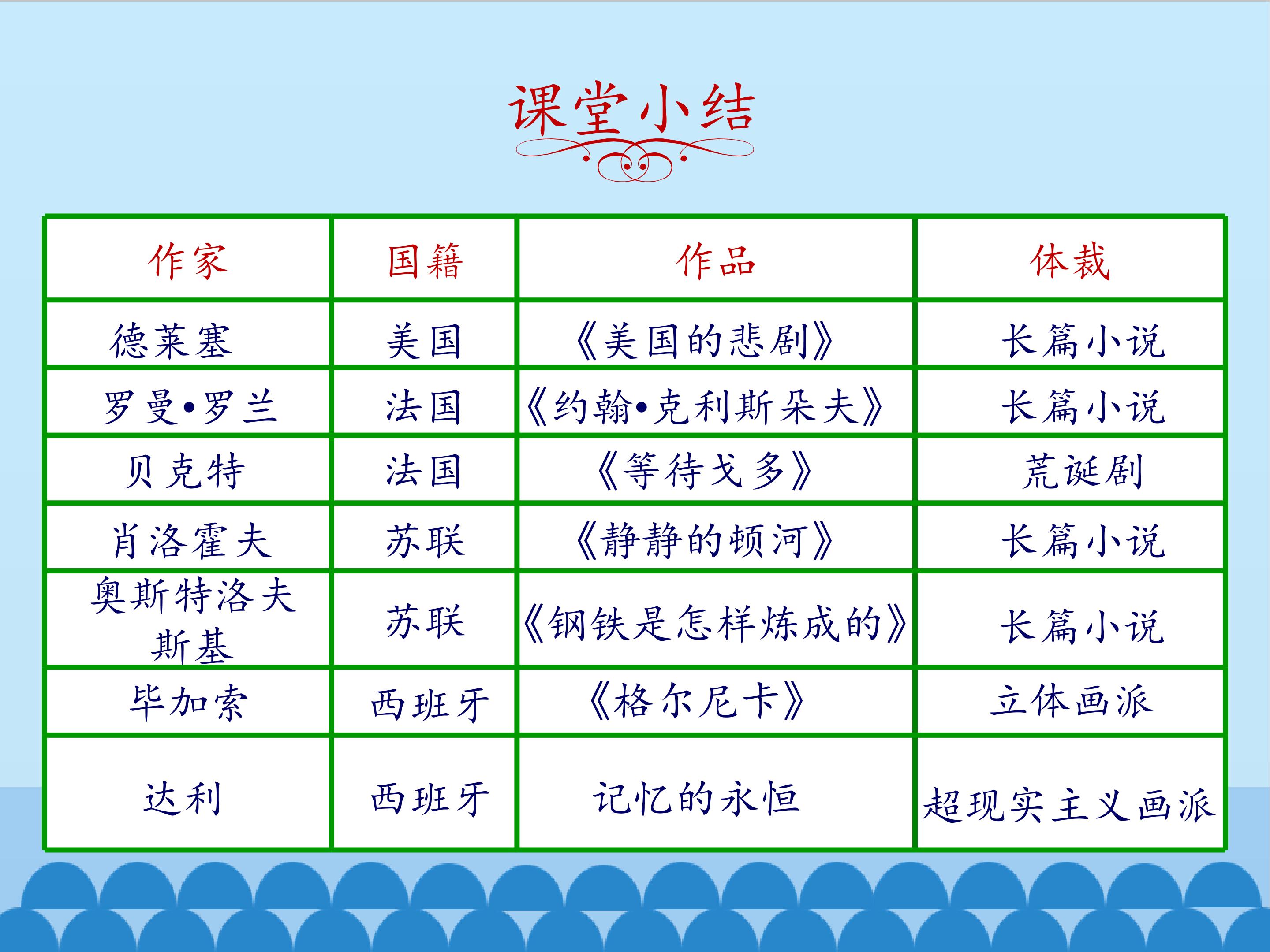 课堂小结

| 作家 | 国籍 | 作品 | 体裁 |
|---|---|---|---|
| 德莱塞 | 美国 | 《美国的悲剧》 | 长篇小说 |
| 罗曼•罗兰 | 法国 | 《约翰•克利斯朵夫》 | 长篇小说 |
| 贝克特 | 法国 | 《等待戈多》 | 荒诞剧 |
| 肖洛霍夫 | 苏联 | 《静静的顿河》 | 长篇小说 |
| 奥斯特洛夫斯基 | 苏联 | 《钢铁是怎样炼成的》 | 长篇小说 |
| 毕加索 | 西班牙 | 《格尔尼卡》 | 立体画派 |
| 达利 | 西班牙 | 记忆的永恒 | 超现实主义画派 |